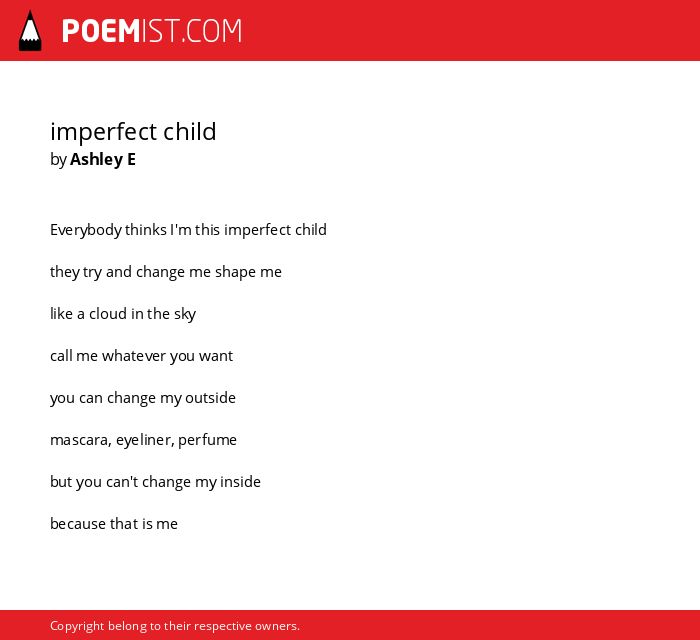 POEMIST.COM

imperfect child
by Ashley E

Everybody thinks I'm this imperfect child

they try and change me shape me

like a cloud in the sky

call me whatever you want

you can change my outside

mascara, eyeliner, perfume

but you can't change my inside

because that is me

Copyright belong to their respective owners.